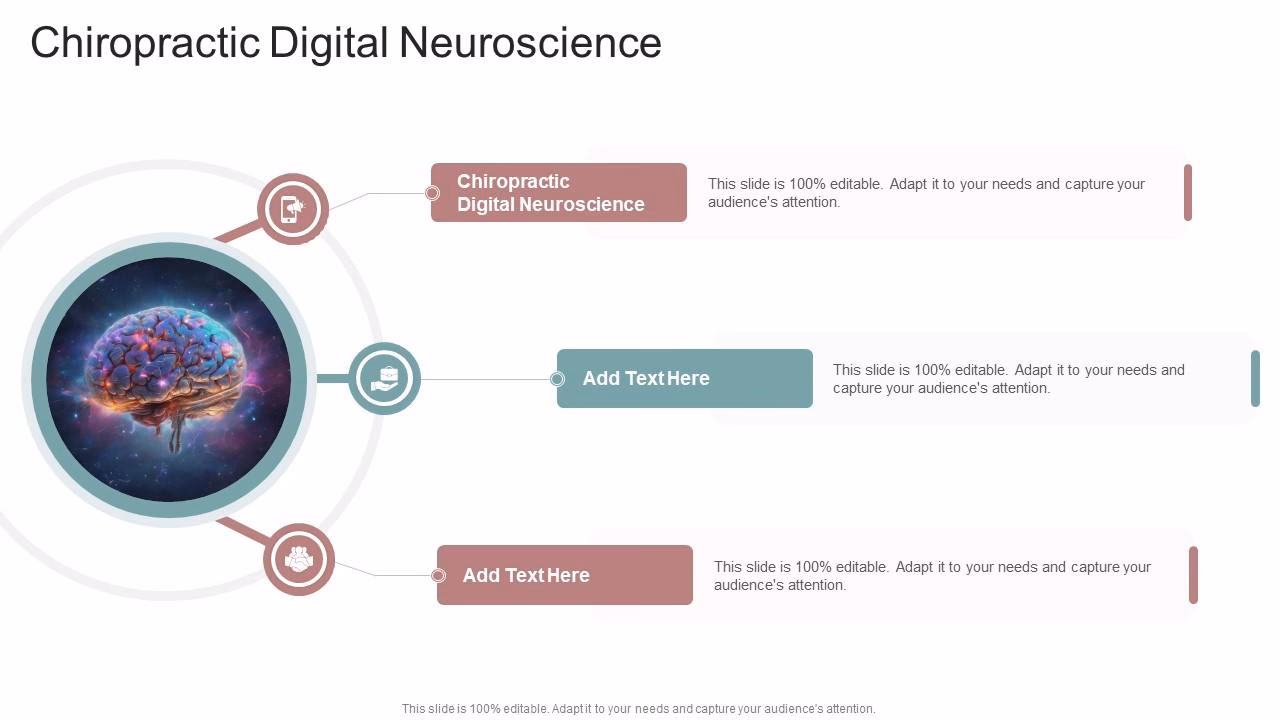 Chiropractic Digital Neuroscience

Chiropractic Digital Neuroscience

This slide is 100% editable. Adapt it to your needs and capture your audience's attention.

Add Text Here

This slide is 100% editable. Adapt it to your needs and capture your audience's attention.

Add Text Here

This slide is 100% editable. Adapt it to your needs and capture your audience's attention.

This slide is 100% editable. Adapt it to your needs and capture your audience's attention.